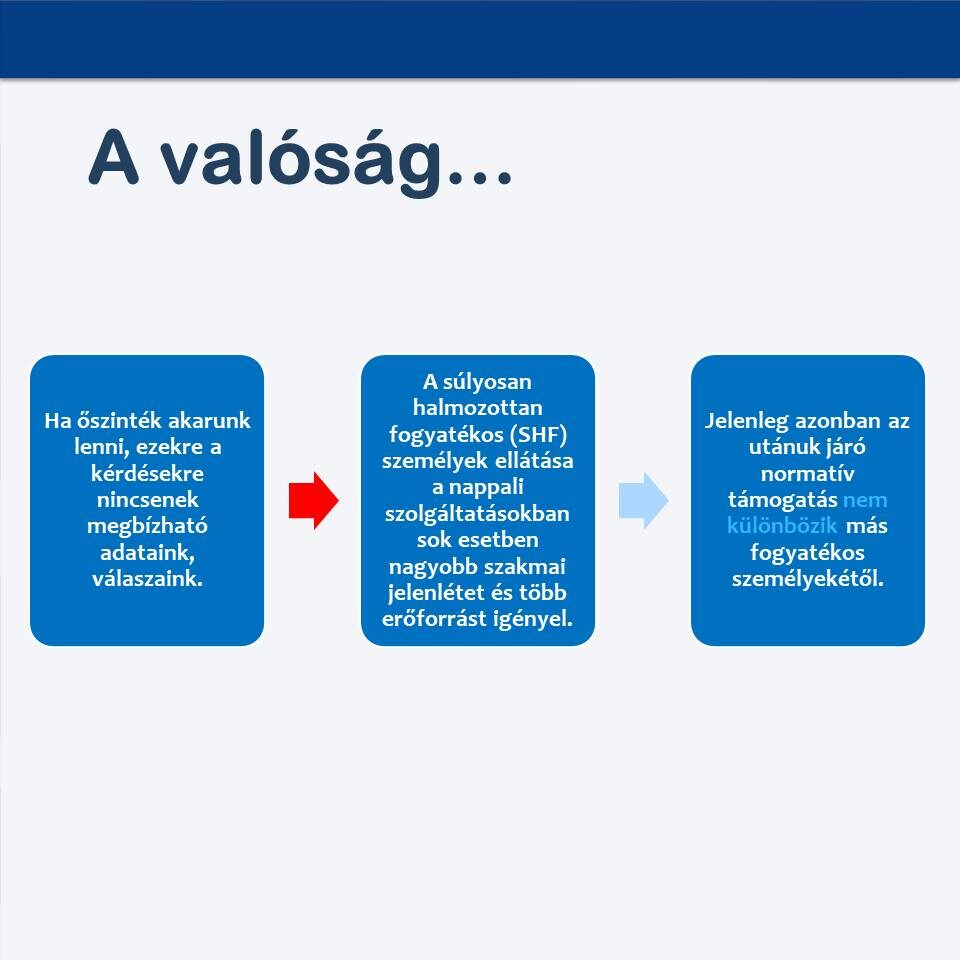 A valóság…

Ha őszinték akarunk lenni, ezekre a kérdésekre nincsenek megbízható adataink, válaszaink.

A súlyosan halmozottan fogyatékos (SHF) személyek ellátása a nappali szolgáltatásokban sok esetben nagyobb szakmai jelenlétet és több erőforrást igényel.

Jelenleg azonban az utánuk járó normatív támogatás nem különbözik más fogyatékos személyekétől.